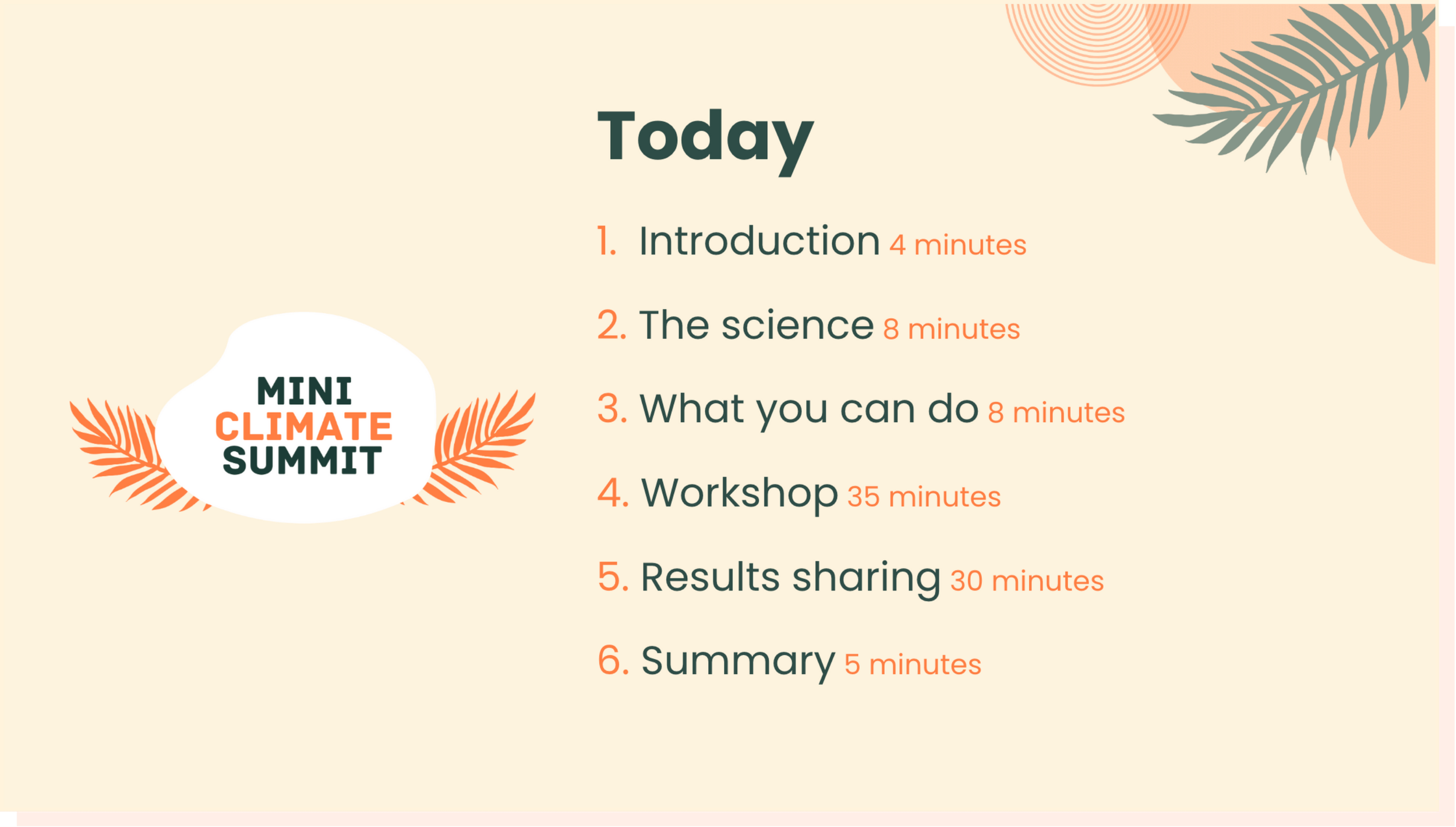 MINI
CLIMATE
SUMMIT

Today

1. Introduction 4 minutes

2. The science 8 minutes

3. What you can do 8 minutes

4. Workshop 35 minutes

5. Results sharing 30 minutes

6. Summary 5 minutes